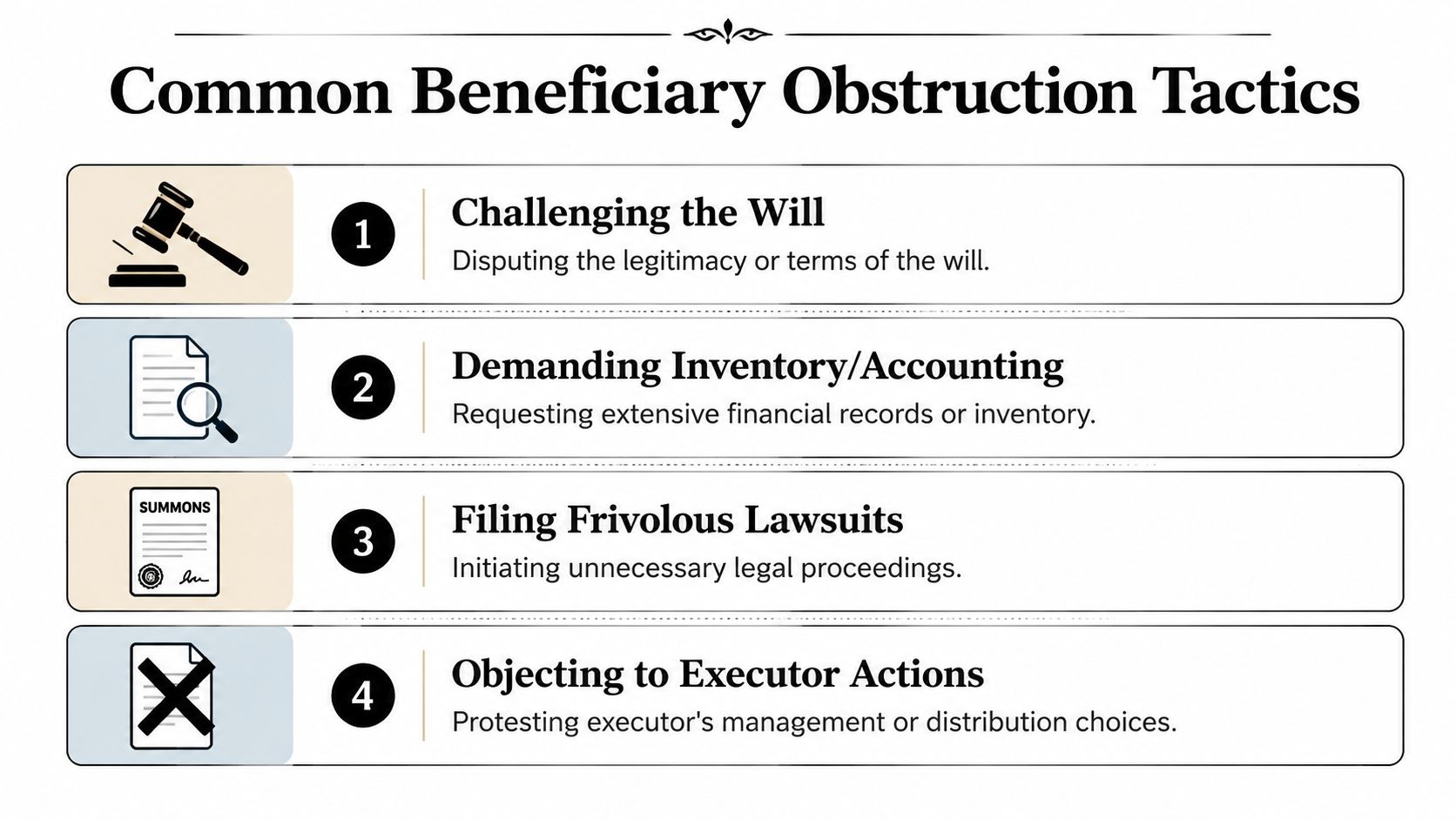 Common Beneficiary Obstruction Tactics

1

Challenging the Will

Disputing the legitimacy or terms of the will.

2

Demanding Inventory/Accounting

Requesting extensive financial records or inventory.

SUMMONS

3

Filing Frivolous Lawsuits

Initiating unnecessary legal proceedings.

4

Objecting to Executor Actions

Protesting executor's management or distribution choices.